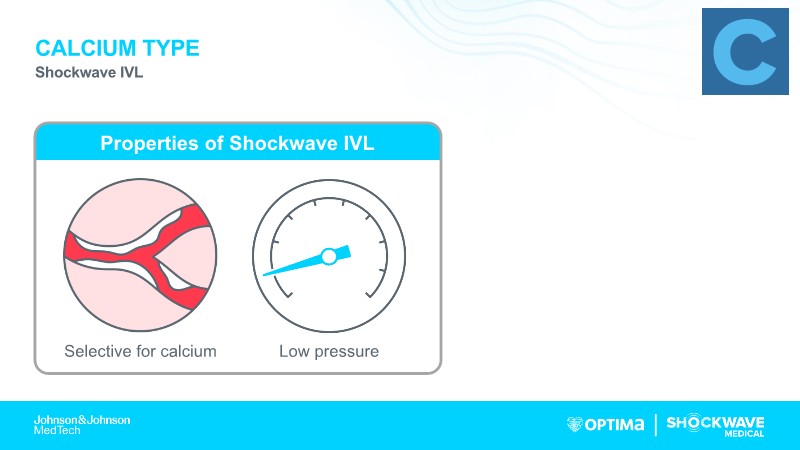 CALCIUM TYPE
Shockwave IVL

C

Properties of Shockwave IVL

Selective for calcium

Low pressure

Johnson&Johnson MedTech

OPTIMA

SHOCKWAVE MEDICAL